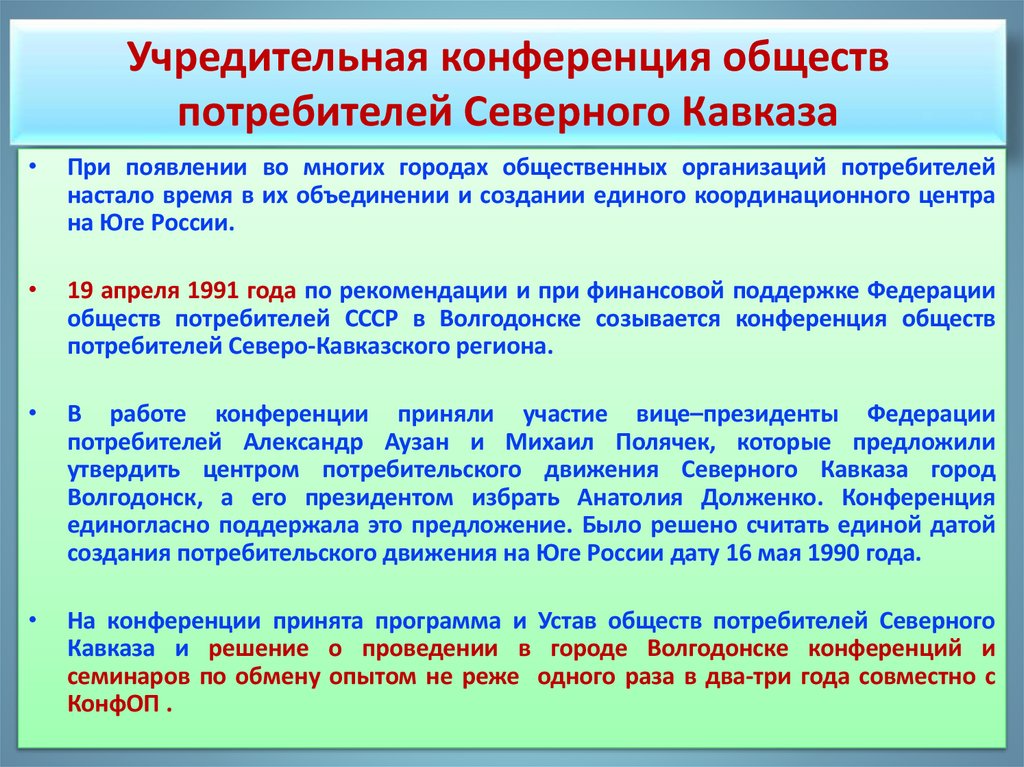 Учредительная конференция обществ потребителей Северного Кавказа

• При появлении во многих городах общественных организаций потребителей настало время в их объединении и создании единого координационного центра на Юге России.

• 19 апреля 1991 года по рекомендации и при финансовой поддержке Федерации обществ потребителей СССР в Волгодонске созывается конференция обществ потребителей Северо-Кавказского региона.

• В работе конференции приняли участие вице–президенты Федерации потребителей Александр Аузан и Михаил Полячек, которые предложили утвердить центром потребительского движения Северного Кавказа город Волгодонск, а его президентом избрать Анатолия Долженко. Конференция единогласно поддержала это предложение. Было решено считать единой датой создания потребительского движения на Юге России дату 16 мая 1990 года.

• На конференции принята программа и Устав обществ потребителей Северного Кавказа и решение о проведении в городе Волгодонске конференций и семинаров по обмену опытом не реже одного раза в два-три года совместно с КонфОП .